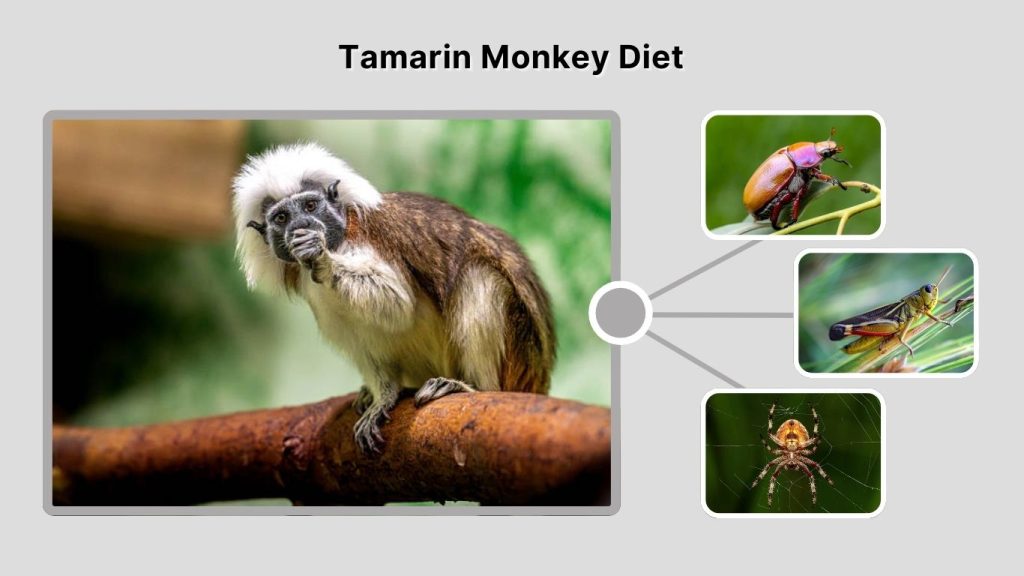 Tamarin Monkey Diet